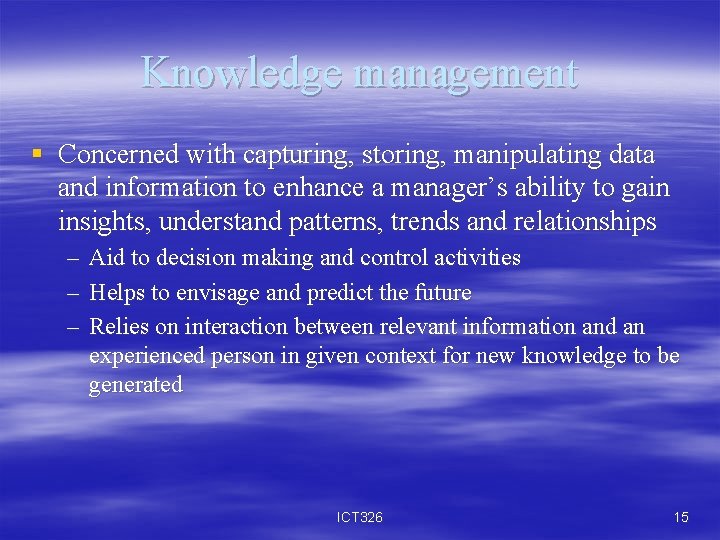 Knowledge management

▪ Concerned with capturing, storing, manipulating data and information to enhance a manager’s ability to gain insights, understand patterns, trends and relationships

– Aid to decision making and control activities
– Helps to envisage and predict the future
– Relies on interaction between relevant information and an experienced person in given context for new knowledge to be generated

ICT326

15